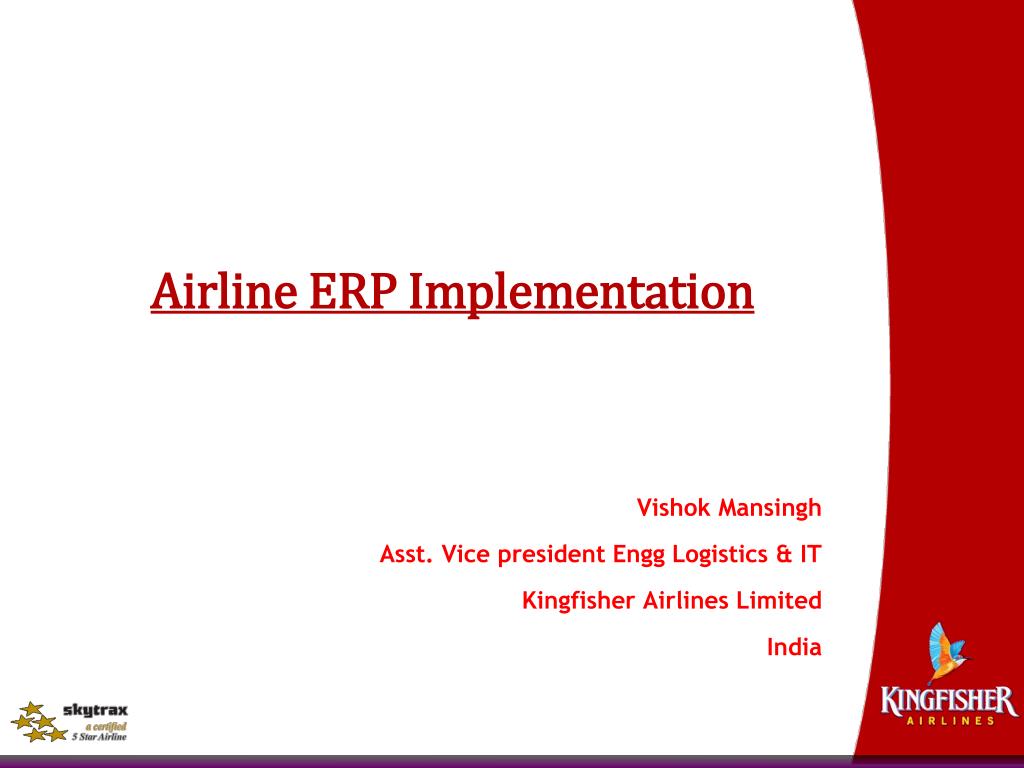 Airline ERP Implementation

Vishok Mansingh

Asst. Vice president Engg Logistics & IT

Kingfisher Airlines Limited

India

skytrax
a certified
5 Star Airline

KINGFISHER
AIRLINES